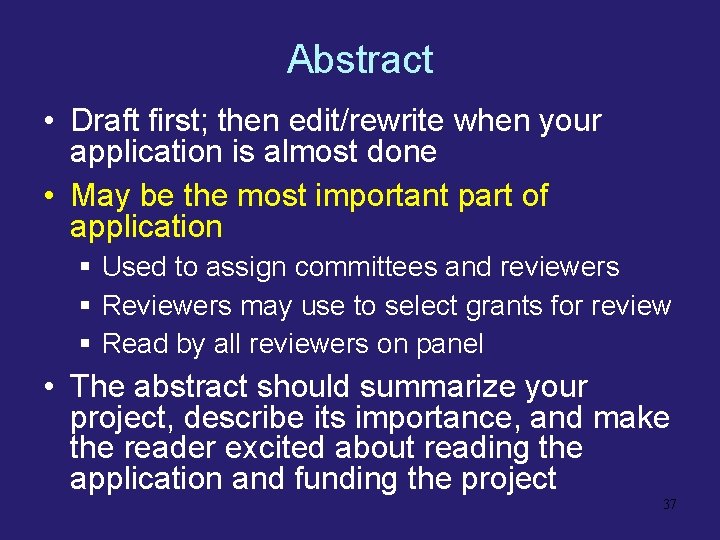 Abstract

• Draft first; then edit/rewrite when your application is almost done

• May be the most important part of application

▪ Used to assign committees and reviewers

▪ Reviewers may use to select grants for review

▪ Read by all reviewers on panel

• The abstract should summarize your project, describe its importance, and make the reader excited about reading the application and funding the project

37